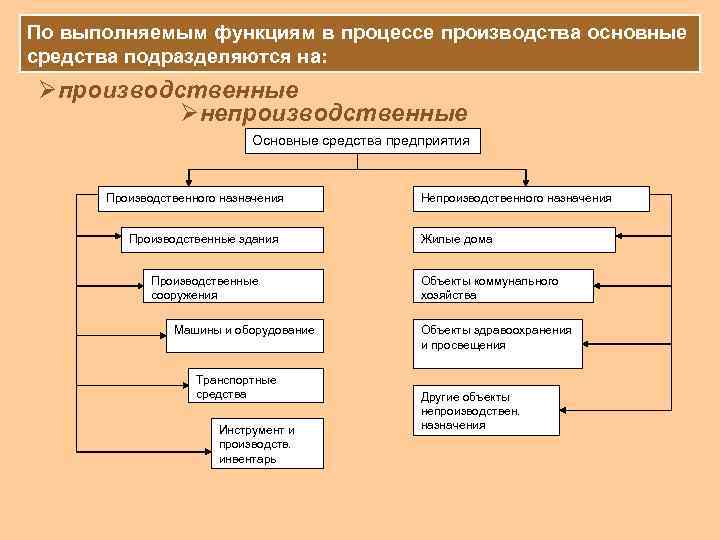 По выполняемым функциям в процессе производства основные средства подразделяются на:

➢производственные

➢непроизводственные

Основные средства предприятия

Производственного назначения

Производственные здания

Производственные сооружения

Машины и оборудование

Транспортные средства

Инструмент и производств. инвентарь

Непроизводственного назначения

Жилые дома

Объекты коммунального хозяйства

Объекты здравоохранения и просвещения

Другие объекты непроизводствен. назначения